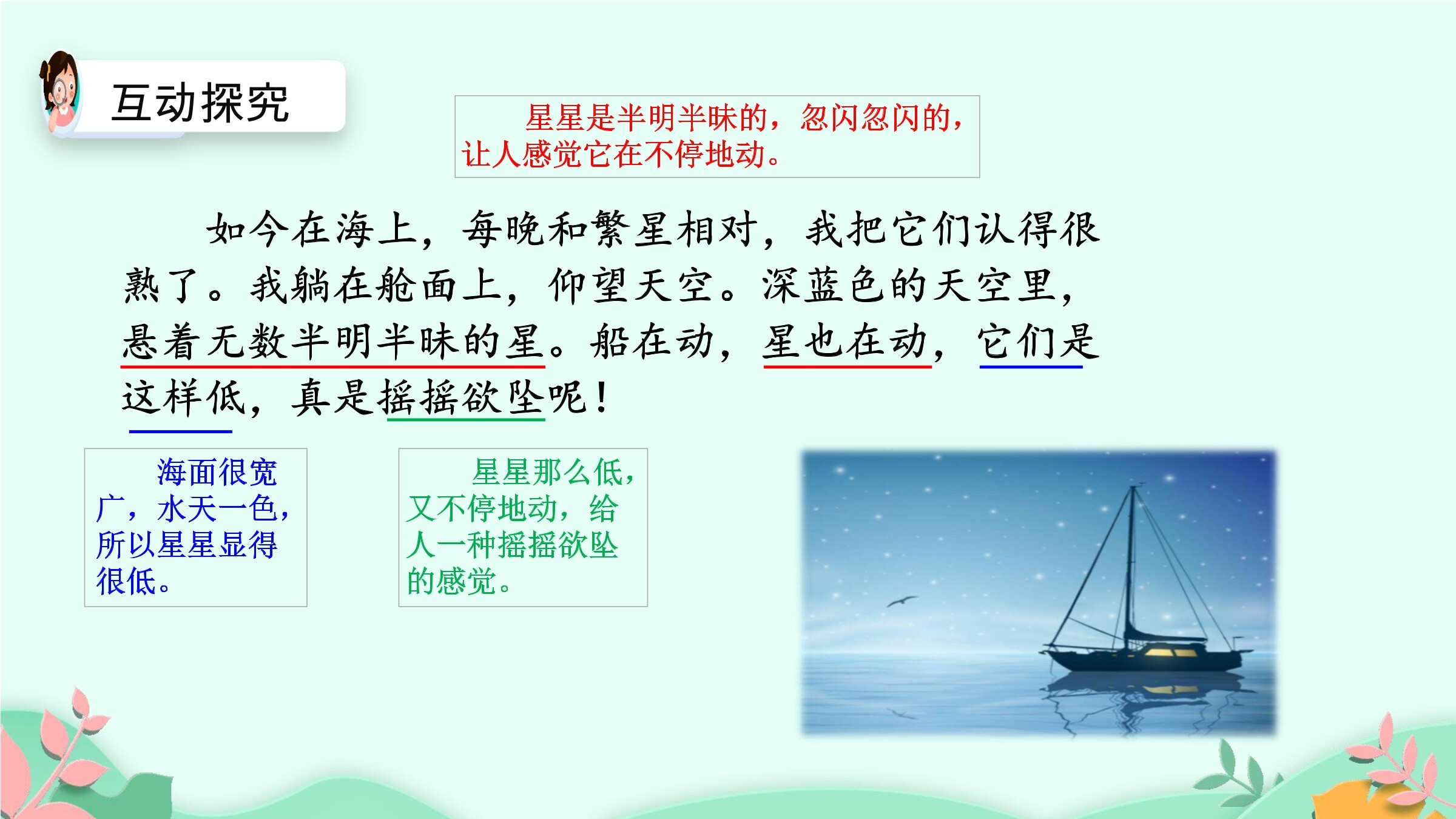 互动探究

星星是半明半昧的，忽闪忽闪的，让人感觉它在不停地动。

如今在海上，每晚和繁星相对，我把它们认得很熟了。我躺在舱面上，仰望天空。深蓝色的天空里，悬着无数半明半昧的星。船在动，星也在动，它们是这样低，真是摇摇欲坠呢！

海面很宽广，水天一色，所以星星显得很低。

星星那么低，又不停地动，给人一种摇摇欲坠的感觉。